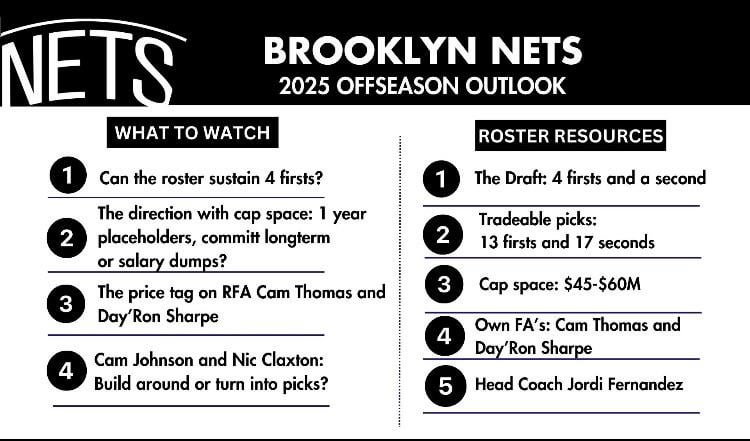 NETS

BROOKLYN NETS
2025 OFFSEASON OUTLOOK

WHAT TO WATCH

1 Can the roster sustain 4 firsts?

2 The direction with cap space: 1 year placeholders, committ longterm or salary dumps?

3 The price tag on RFA Cam Thomas and Day'Ron Sharpe

4 Cam Johnson and Nic Claxton: Build around or turn into picks?

ROSTER RESOURCES

1 The Draft: 4 firsts and a second

2 Tradeable picks: 13 firsts and 17 seconds

3 Cap space: $45-$60M

4 Own FA's: Cam Thomas and Day'Ron Sharpe

5 Head Coach Jordi Fernandez